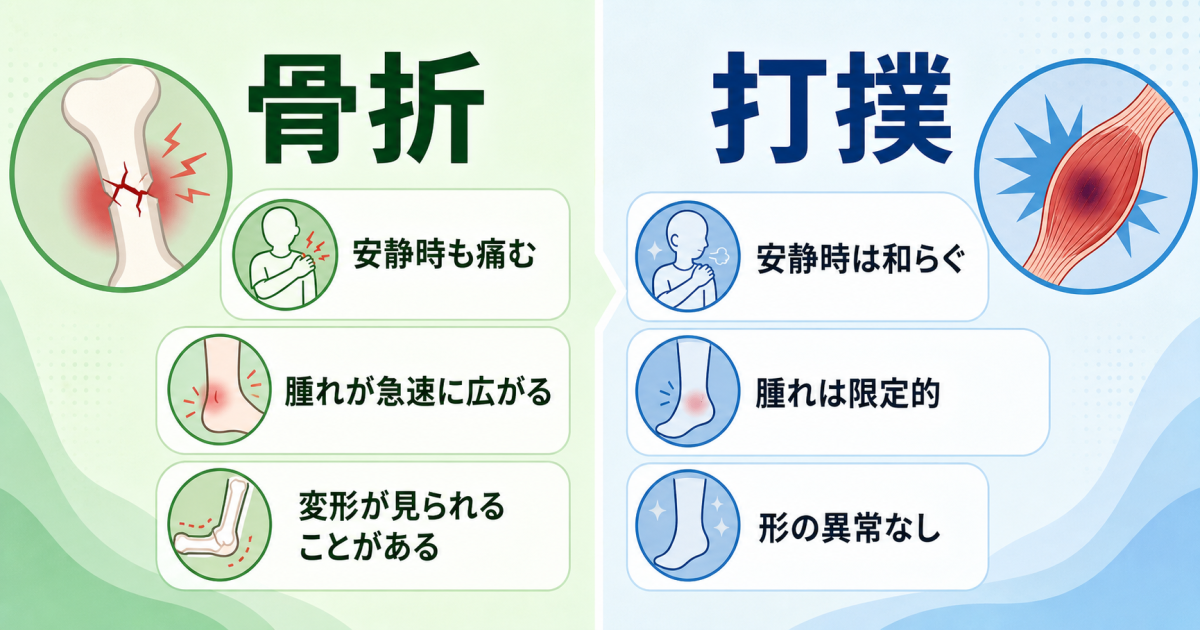 骨折

安静時も痛む

腫れが急速に広がる

変形が見られることがある

打撲

安静時は和らぐ

腫れは限定的

形の異常なし